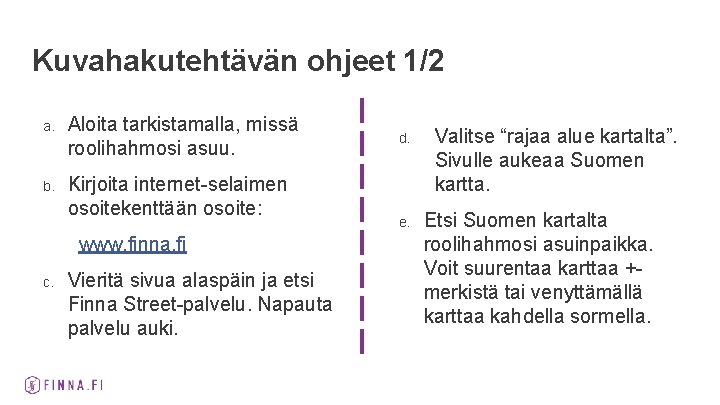 Kuvahakutehtävän ohjeet 1/2

a. Aloita tarkistamalla, missä roolihahmosi asuu.

b. Kirjoita internet-selaimen osoitekenttään osoite:

www.finna.fi

c. Vieritä sivua alaspäin ja etsi Finna Street-palvelu. Napauta palvelu auki.

d. Valitse “rajaa alue kartalta”. Sivulle aukeaa Suomen kartta.

e. Etsi Suomen kartalta roolihahmosi asuinpaikka. Voit suurentaa karttaa +-merkistä tai venyttämällä karttaa kahdella sormella.

FINNA.FI